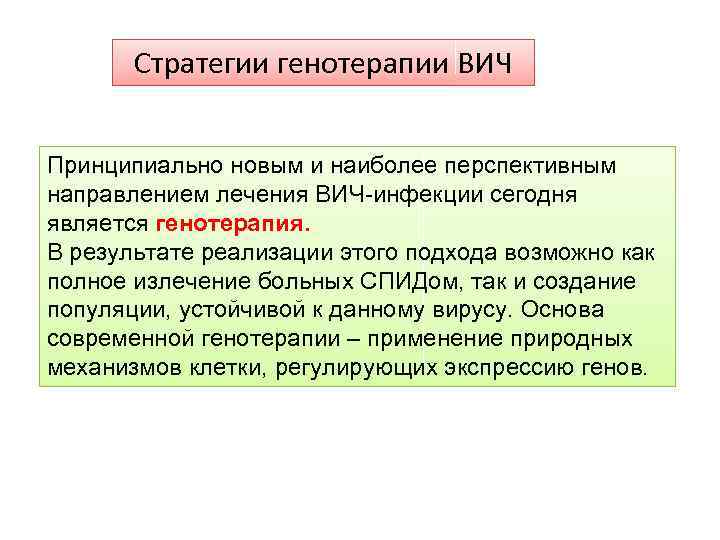 Стратегии генотерапии ВИЧ

Принципиально новым и наиболее перспективным направлением лечения ВИЧ-инфекции сегодня является генотерапия.
В результате реализации этого подхода возможно как полное излечение больных СПИДом, так и создание популяции, устойчивой к данному вирусу. Основа современной генотерапии – применение природных механизмов клетки, регулирующих экспрессию генов.